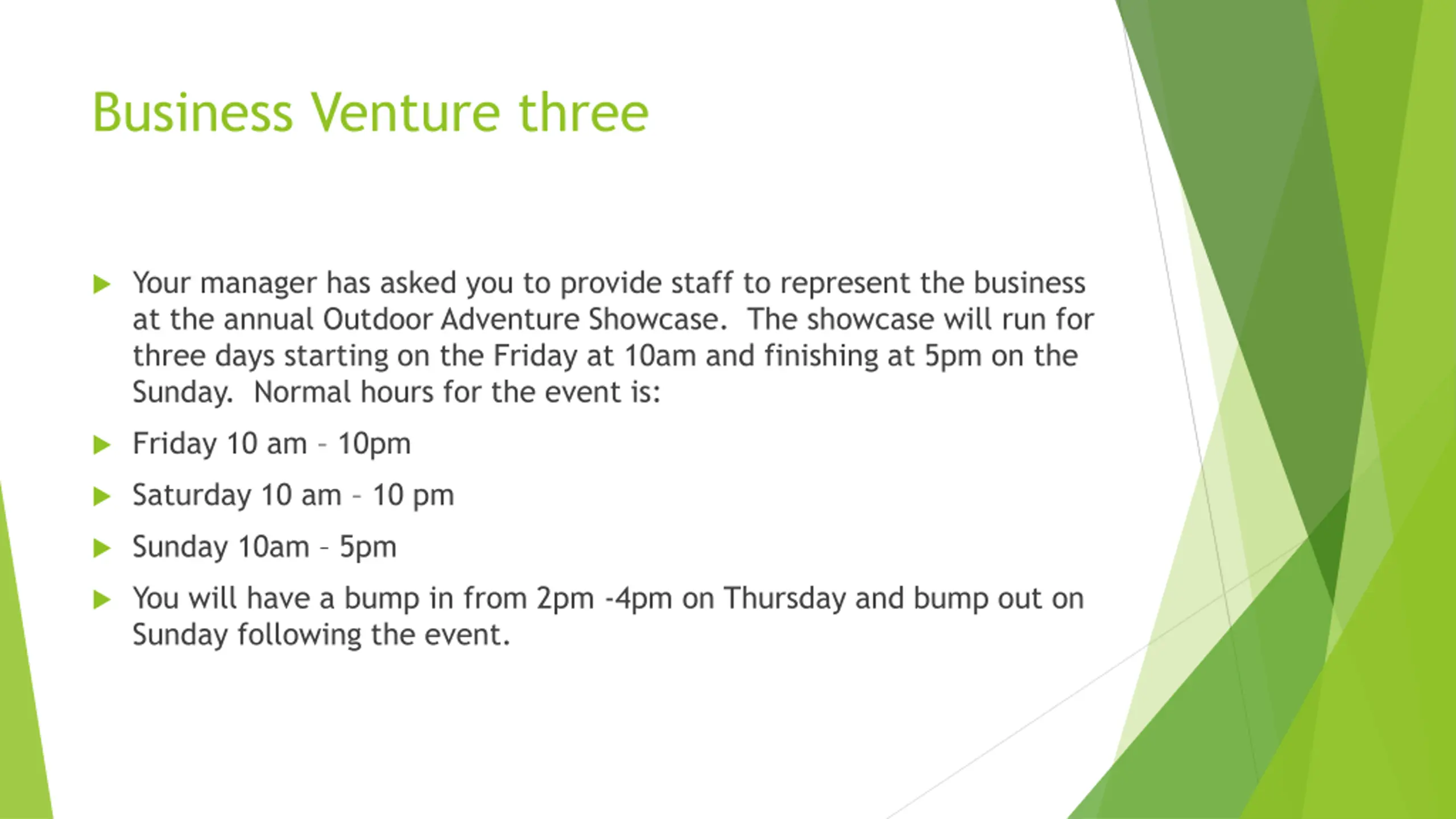 Business Venture three

Your manager has asked you to provide staff to represent the business at the annual Outdoor Adventure Showcase. The showcase will run for three days starting on the Friday at 10am and finishing at 5pm on the Sunday. Normal hours for the event is:

Friday 10 am – 10pm

Saturday 10 am – 10 pm

Sunday 10am – 5pm

You will have a bump in from 2pm -4pm on Thursday and bump out on Sunday following the event.